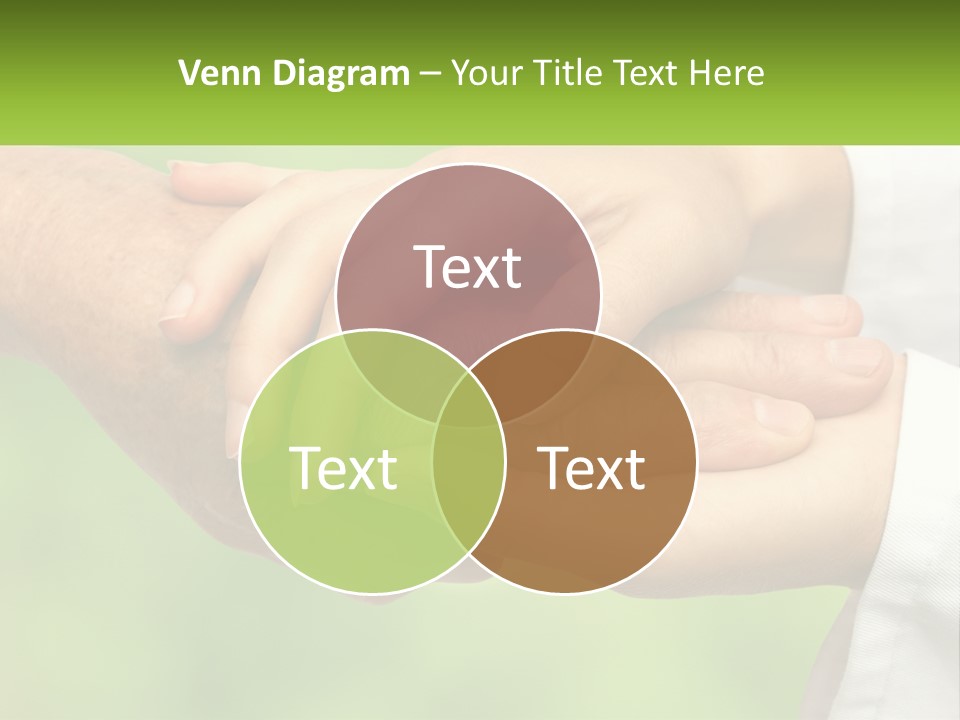 Venn Diagram – Your Title Text Here

Text

Text

Text